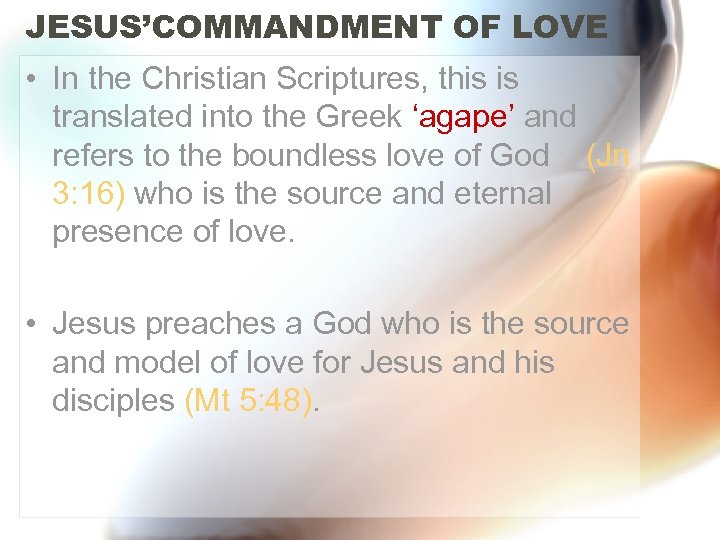 JESUS'COMMANDMENT OF LOVE

• In the Christian Scriptures, this is translated into the Greek 'agape' and refers to the boundless love of God (Jn 3:16) who is the source and eternal presence of love.

• Jesus preaches a God who is the source and model of love for Jesus and his disciples (Mt 5:48).